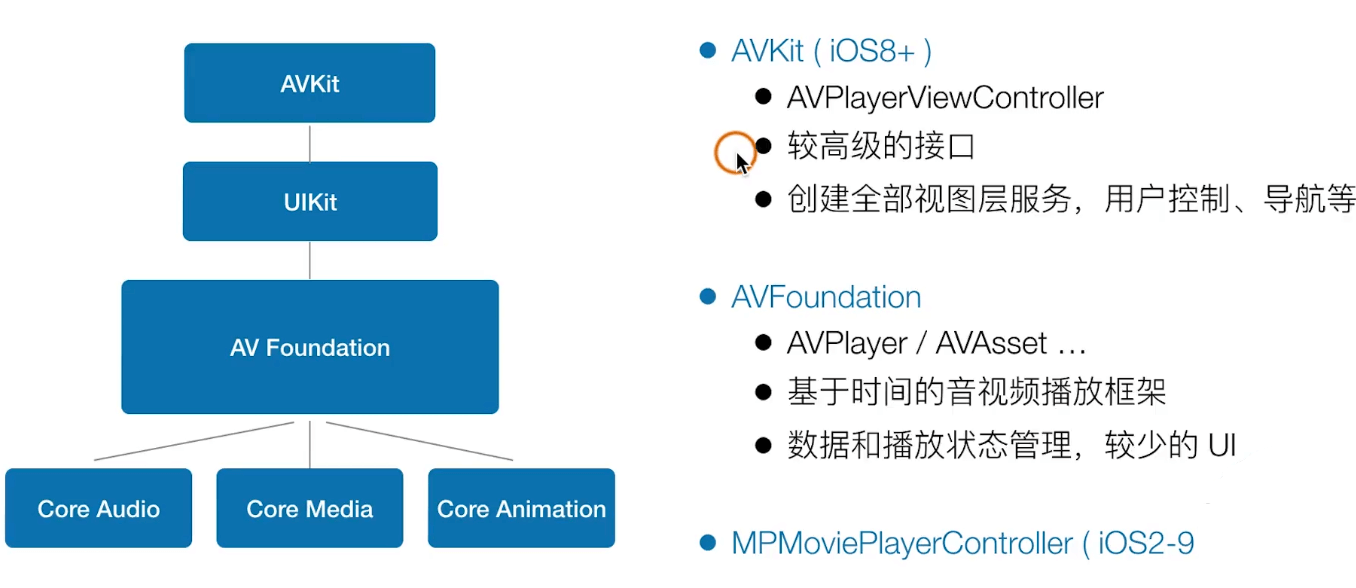 AVKit

UIKit

AV Foundation

Core Audio

Core Media

Core Animation

- AVKit ( iOS8+ )
  - AVPlayerViewController
  - 较高级的接口
  - 创建全部视图层服务，用户控制、导航等

- AVFoundation
  - AVPlayer / AVAsset …
  - 基于时间的音视频播放框架
  - 数据和播放状态管理，较少的 UI

- MPMoviePlayerController ( iOS2-9